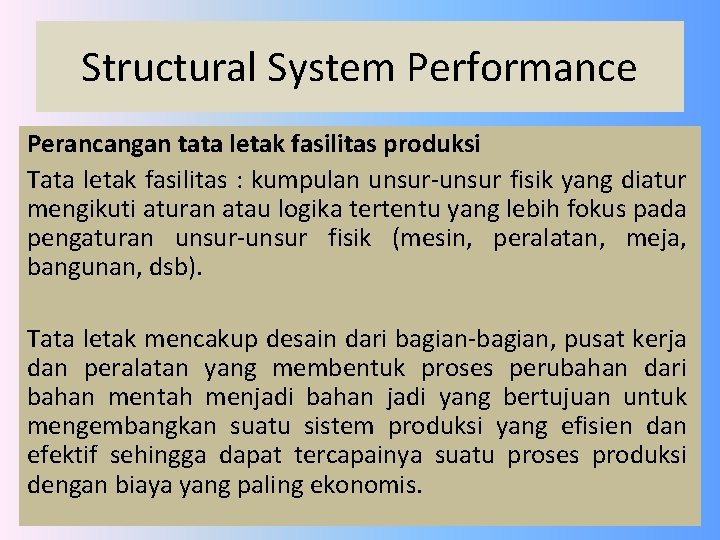 Structural System Performance

Perancangan tata letak fasilitas produksi

Tata letak fasilitas : kumpulan unsur-unsur fisik yang diatur mengikuti aturan atau logika tertentu yang lebih fokus pada pengaturan unsur-unsur fisik (mesin, peralatan, meja, bangunan, dsb).

Tata letak mencakup desain dari bagian-bagian, pusat kerja dan peralatan yang membentuk proses perubahan dari bahan mentah menjadi bahan jadi yang bertujuan untuk mengembangkan suatu sistem produksi yang efisien dan efektif sehingga dapat tercapainya suatu proses produksi dengan biaya yang paling ekonomis.